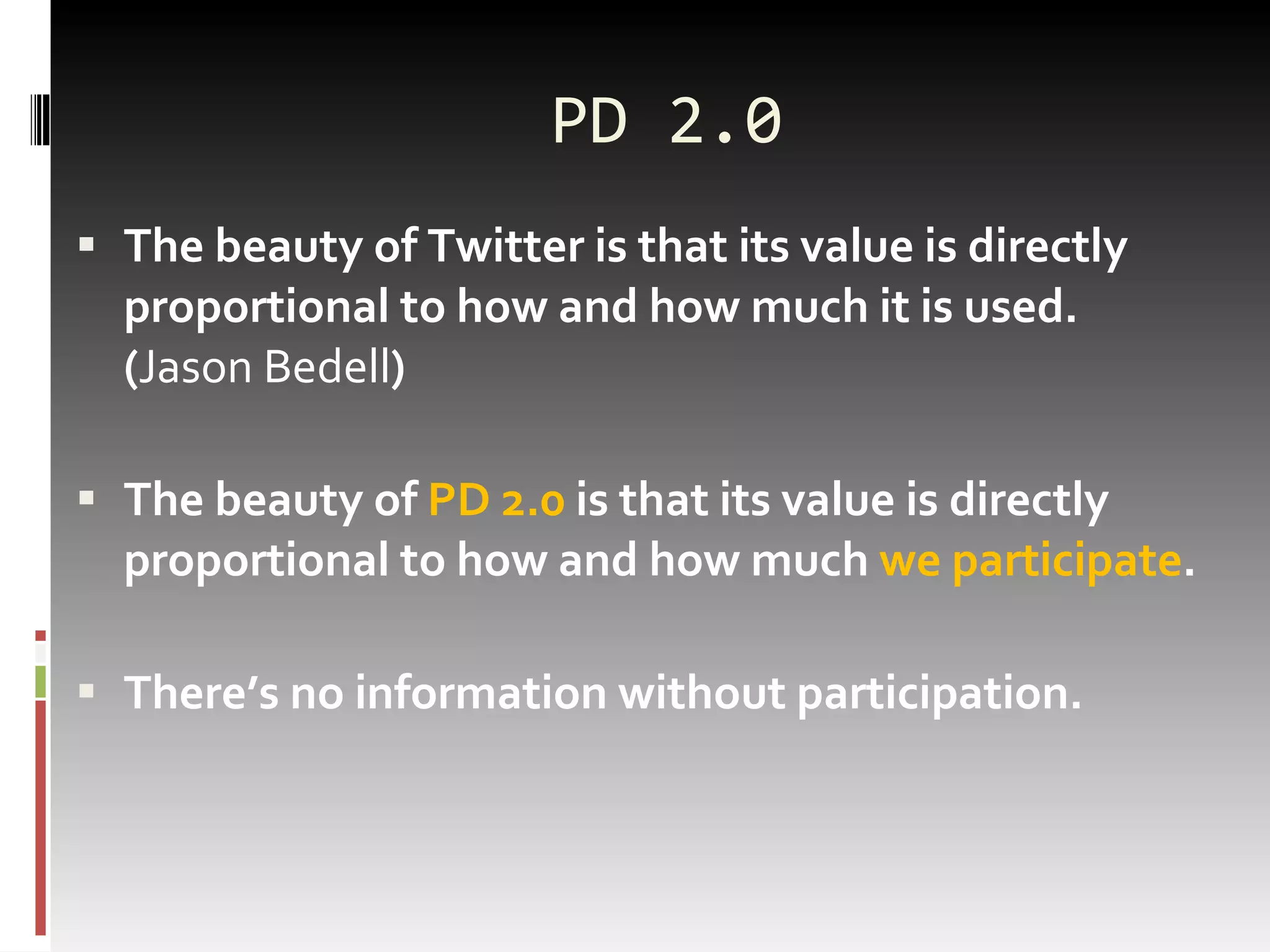 PD 2.0

▪ The beauty of Twitter is that its value is directly proportional to how and how much it is used. (Jason Bedell)

▪ The beauty of PD 2.0 is that its value is directly proportional to how and how much we participate.

▪ There’s no information without participation.